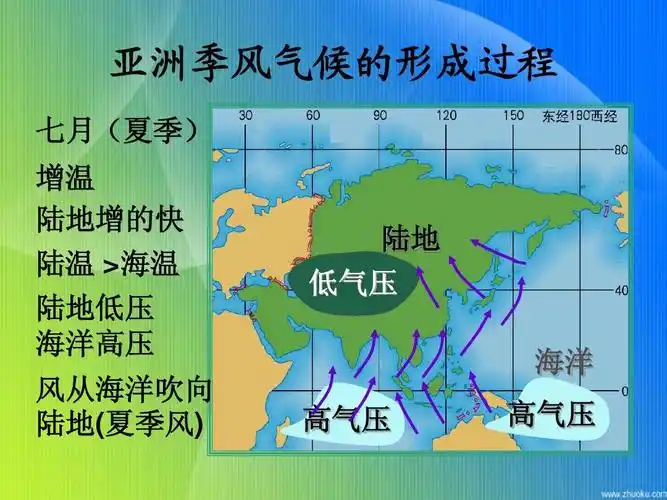 亚洲季风气候的形成过程

七月（夏季）
增温
陆地增的快
陆温 >海温
陆地低压
海洋高压
风从海洋吹向陆地(夏季风)

30
60
90
120
150
东经180西经
80
40
0
陆地
低气压
海洋
高气压
高气压

www.zhuoku.com